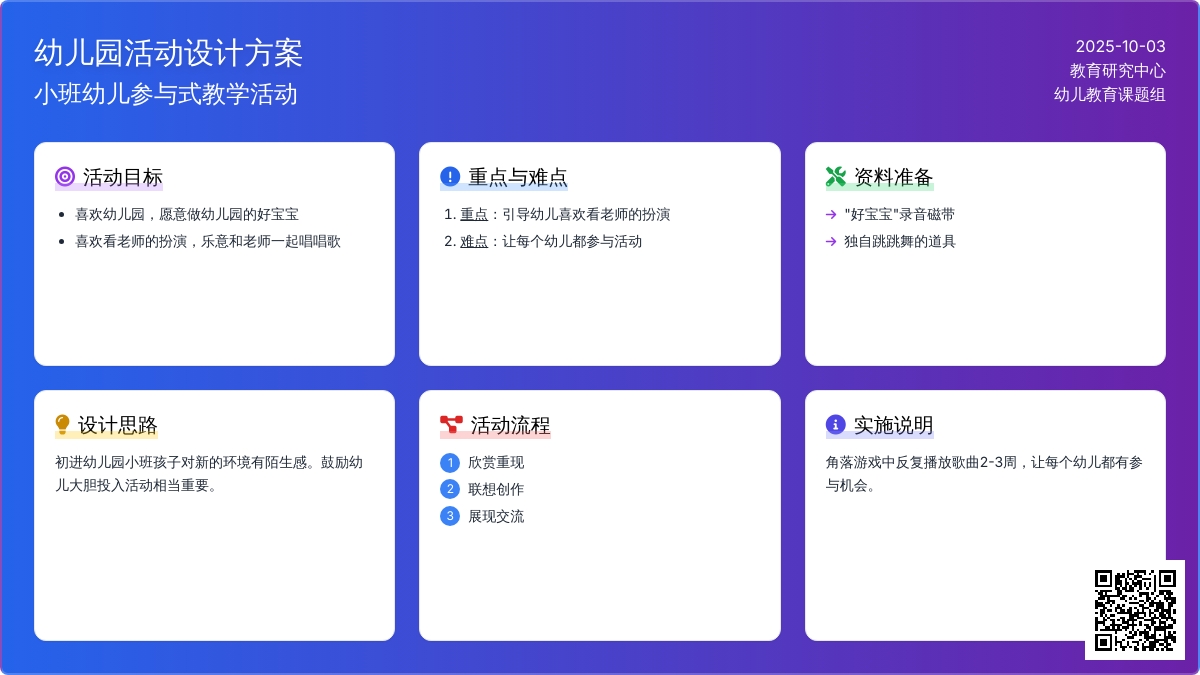 幼儿园活动设计方案
小班幼儿参与式教学活动

2025-10-03
教育研究中心
幼儿教育课题组

活动目标
- 喜欢幼儿园，愿意做幼儿园的好宝宝
- 喜欢看老师的扮演，乐意和老师一起唱唱歌

重点与难点
1. 重点：引导幼儿喜欢看老师的扮演
2. 难点：让每个幼儿都参与活动

资料准备
→ "好宝宝"录音磁带
→ 独自跳跳舞的道具

设计思路
初进幼儿园小班孩子对新的环境有陌生感。鼓励幼儿大胆投入活动相当重要。

活动流程
1 欣赏重现
2 联想创作
3 展现交流

实施说明
角落游戏中反复播放歌曲2-3周，让每个幼儿都有参与机会。